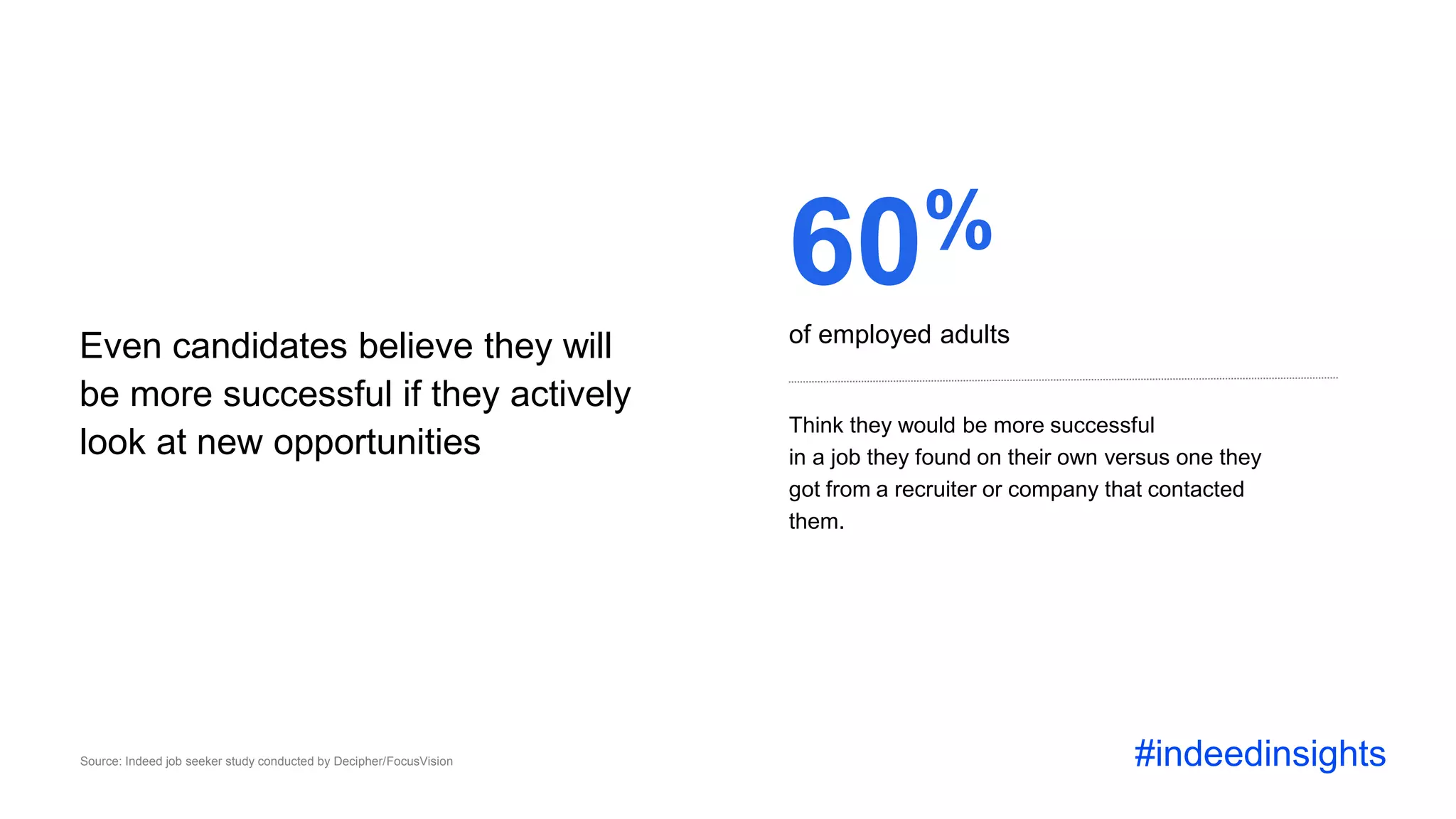 Even candidates believe they will be more successful if they actively look at new opportunities

60%

of employed adults

Think they would be more successful in a job they found on their own versus one they got from a recruiter or company that contacted them.

Source: Indeed job seeker study conducted by Decipher/FocusVision

#indeedinsights